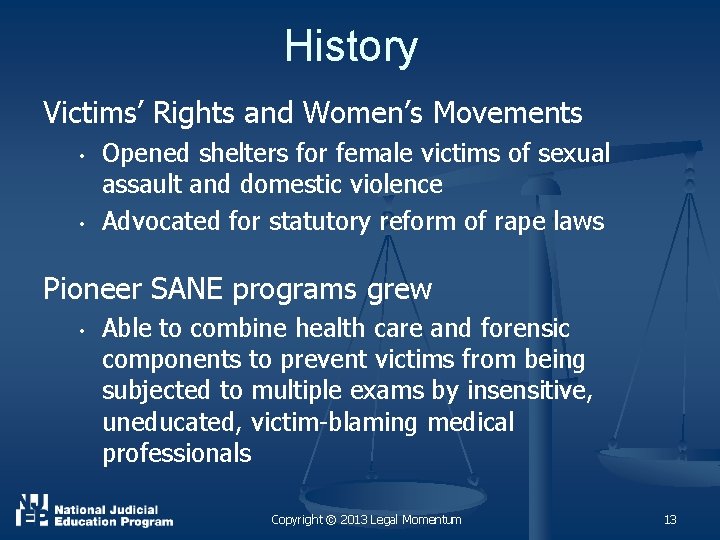 History

Victims' Rights and Women's Movements

• Opened shelters for female victims of sexual assault and domestic violence
• Advocated for statutory reform of rape laws

Pioneer SANE programs grew

• Able to combine health care and forensic components to prevent victims from being subjected to multiple exams by insensitive, uneducated, victim-blaming medical professionals

NJEP National Judicial Education Program

Copyright © 2013 Legal Momentum

13